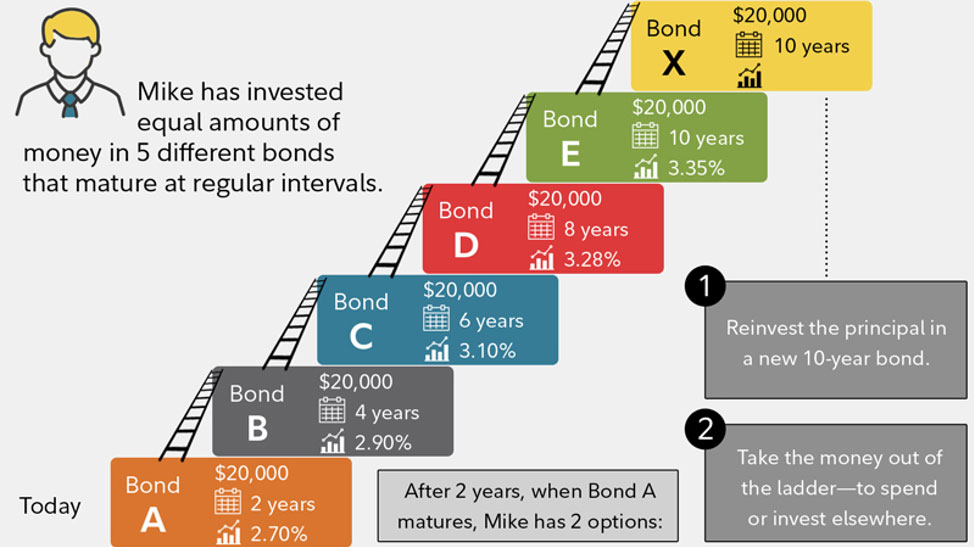 Mike has invested equal amounts of money in 5 different bonds that mature at regular intervals.

Bond X $20,000 10 years

Bond E $20,000 10 years 3.35%

Bond D $20,000 8 years 3.28%

Bond C $20,000 6 years 3.10%

Bond B $20,000 4 years 2.90%

Today

Bond A $20,000 2 years 2.70%

After 2 years, when Bond A matures, Mike has 2 options:

1 Reinvest the principal in a new 10-year bond.

2 Take the money out of the ladder—to spend or invest elsewhere.